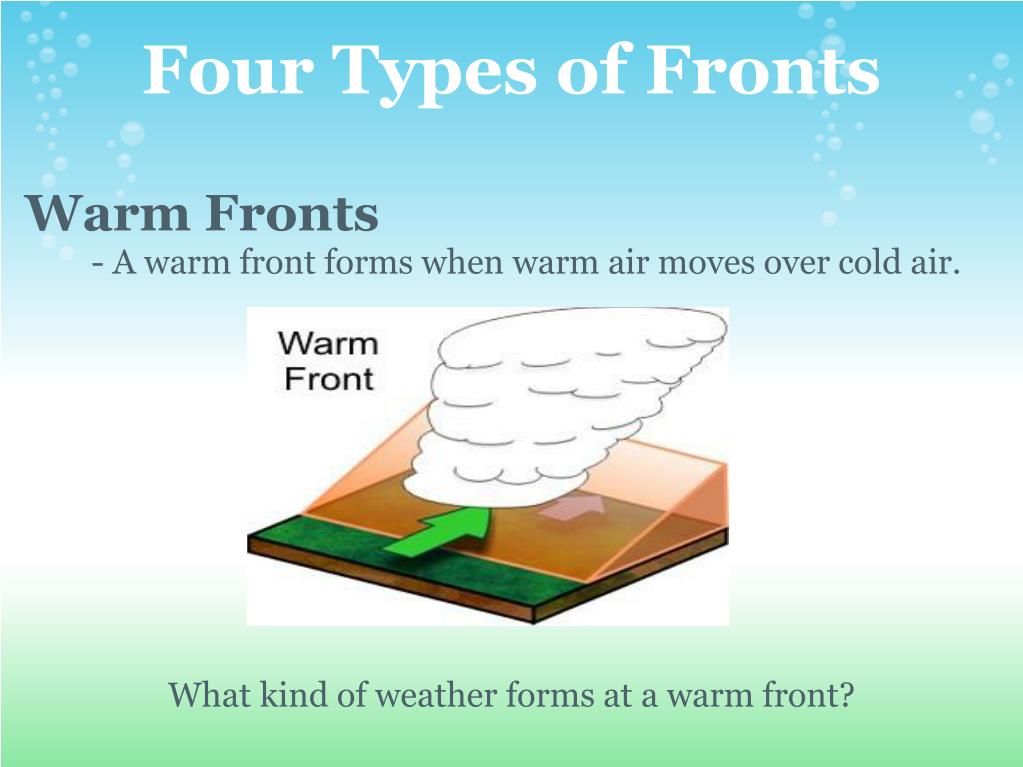 Four Types of Fronts

Warm Fronts

- A warm front forms when warm air moves over cold air.

Warm Front

What kind of weather forms at a warm front?